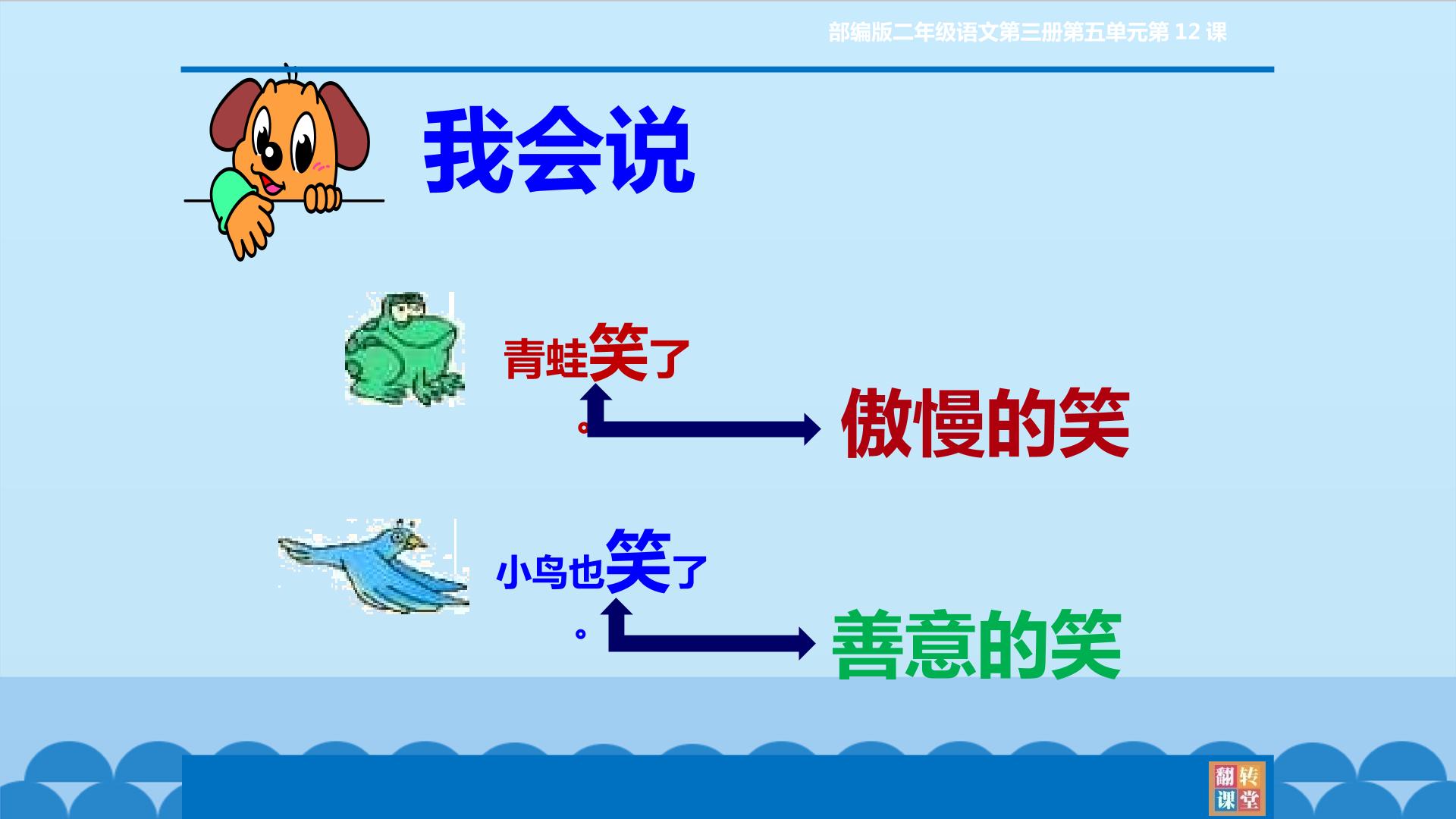 部编版二年级语文第三册第五单元第 12 课

我会说

青蛙笑了。

傲慢的笑

小鸟也笑了。

善意的笑

翻转课堂